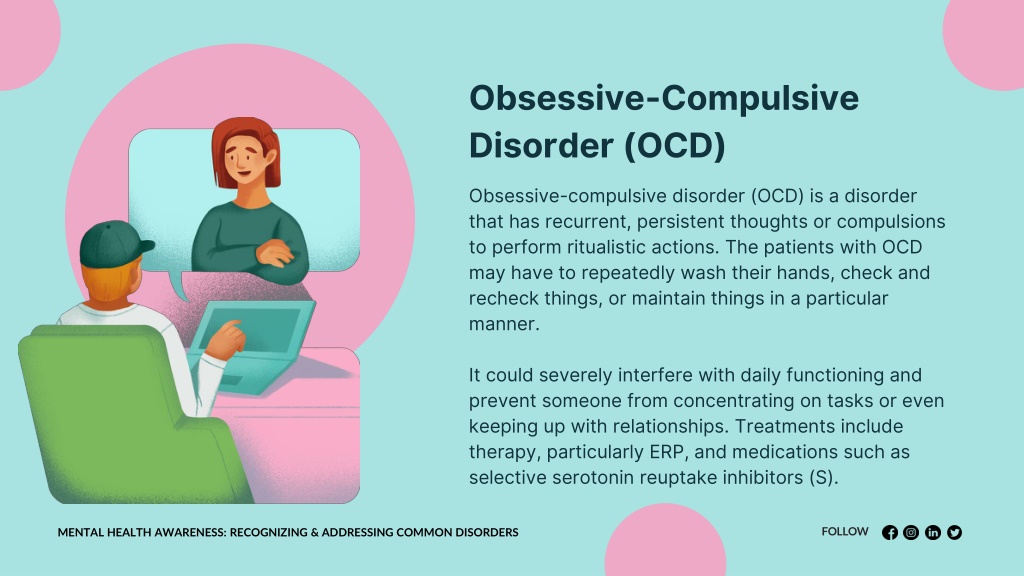 Obsessive-Compulsive Disorder (OCD)

Obsessive-compulsive disorder (OCD) is a disorder that has recurrent, persistent thoughts or compulsions to perform ritualistic actions. The patients with OCD may have to repeatedly wash their hands, check and recheck things, or maintain things in a particular manner.

It could severely interfere with daily functioning and prevent someone from concentrating on tasks or even keeping up with relationships. Treatments include therapy, particularly ERP, and medications such as selective serotonin reuptake inhibitors (S).

MENTAL HEALTH AWARENESS: RECOGNIZING & ADDRESSING COMMON DISORDERS

FOLLOW